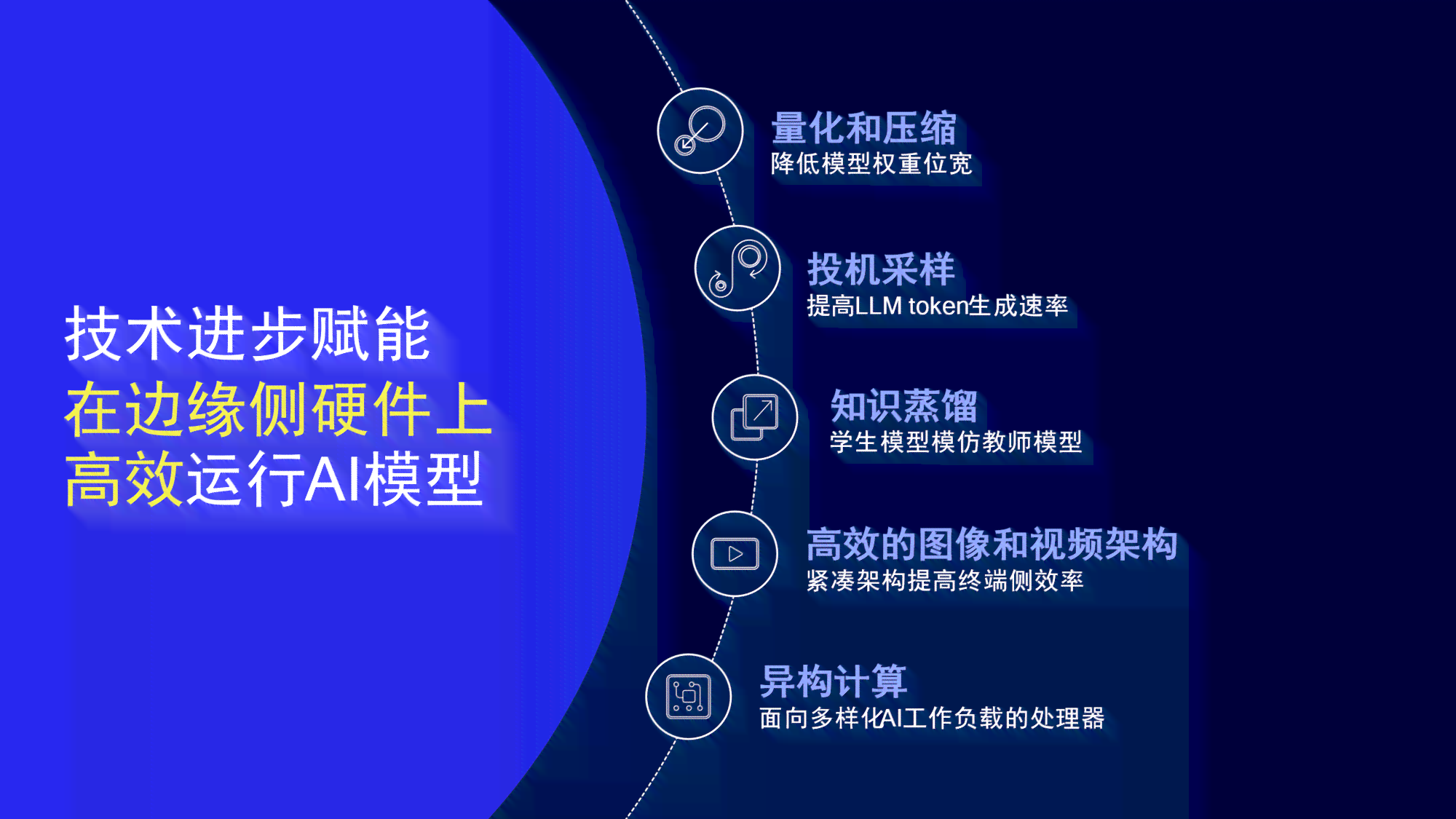 技术进步赋能
在边缘侧硬件上
高效运行AI模型

量化和压缩
降低模型权重位宽

投机采样
提高LLM token生成速率

知识蒸馏
学生模型模仿教师模型

高效的图像和视频架构
紧凑架构提高终端侧效率

异构计算
面向多样化AI工作负载的处理器